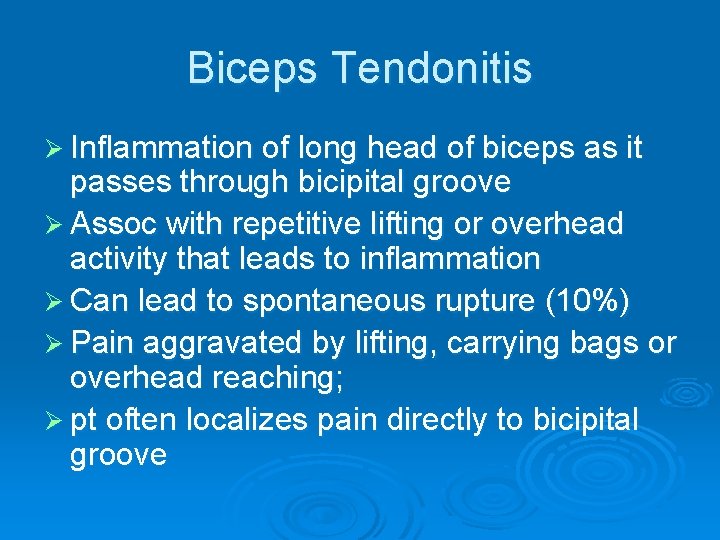 Biceps Tendonitis

➢ Inflammation of long head of biceps as it passes through bicipital groove
➢ Assoc with repetitive lifting or overhead activity that leads to inflammation
➢ Can lead to spontaneous rupture (10%)
➢ Pain aggravated by lifting, carrying bags or overhead reaching;
➢ pt often localizes pain directly to bicipital groove